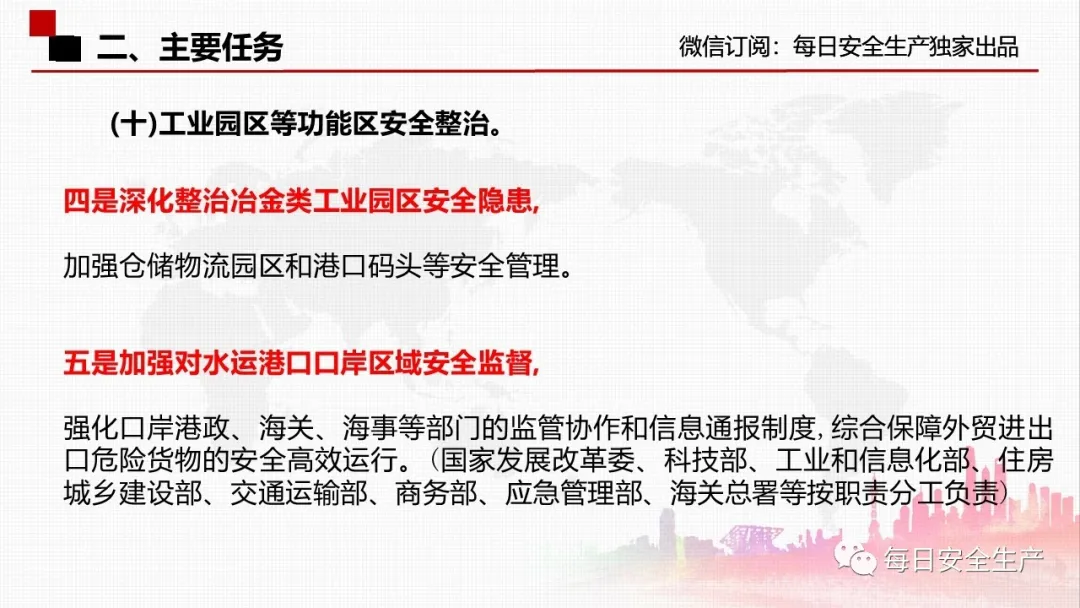 二、主要任务

微信订阅：每日安全生产独家出品

(十)工业园区等功能区安全整治。

四是深化整治冶金类工业园区安全隐患,

加强仓储物流园区和港口码头等安全管理。

五是加强对水运港口口岸区域安全监督,

强化口岸港政、海关、海事等部门的监管协作和信息通报制度, 综合保障外贸进出口危险货物的安全高效运行。（国家发展改革委、科技部、工业和信息化部、住房城乡建设部、交通运输部、商务部、应急管理部、海关总署等按职责分工负责）

每日安全生产